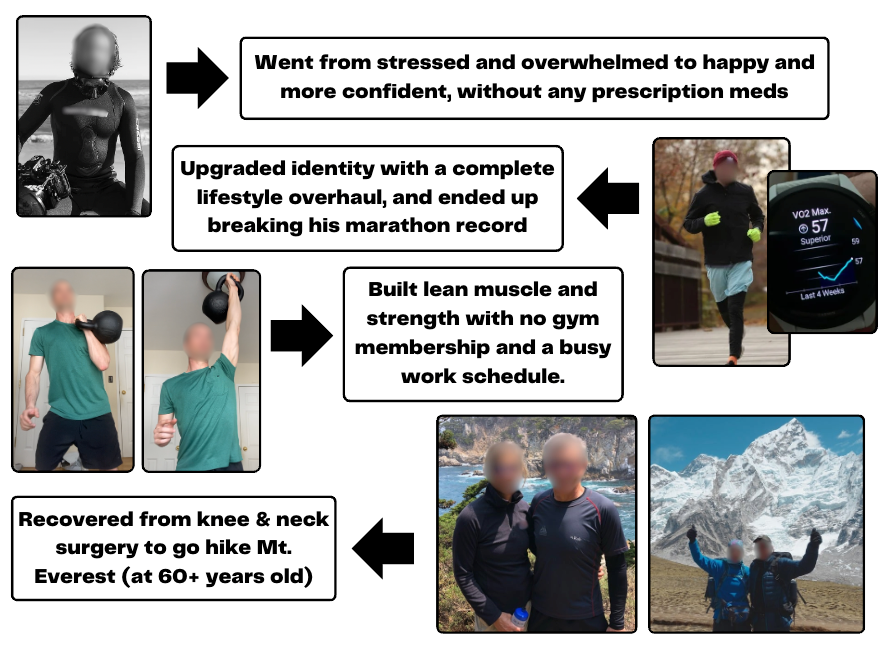 Went from stressed and overwhelmed to happy and more confident, without any prescription meds

Upgraded identity with a complete lifestyle overhaul, and ended up breaking his marathon record

VO2 Max.
57
Superior
59
57
Last 4 Weeks

Built lean muscle and strength with no gym membership and a busy work schedule.

Recovered from knee & neck surgery to go hike Mt. Everest (at 60+ years old)